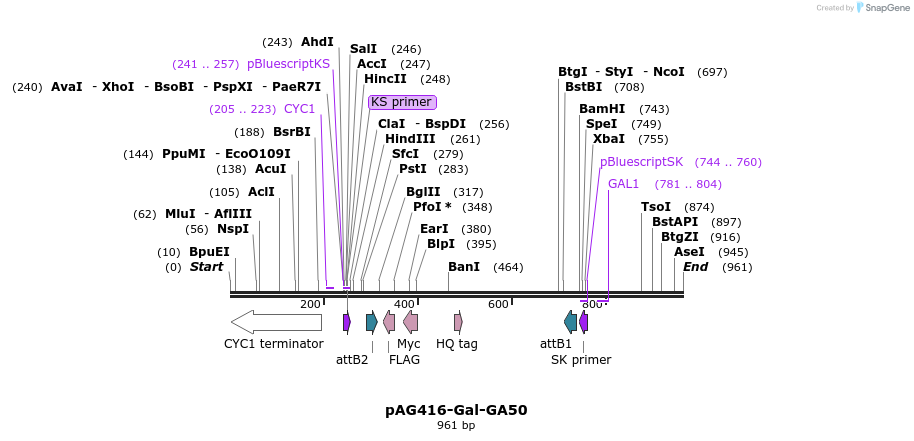 Created by SnapGene

(243) AhdI
(241 .. 257) pBluescriptKS
(240) AvaI - XhoI - BsoBI - PspXI - PaeR7I
(205 .. 223) CYC1
(188) BsrBI
(144) PpuMI - EcoO109I
(138) AcuI
(105) AclI
(62) MluI - AflIII
(56) NspI
(10) BpuEI
(0) Start

SalI (246)
AccI (247)
HincII (248)
KS primer
ClaI - BspDI (256)
HindIII (261)
SfcI (279)
PstI (283)
BglII (317)
PfoI * (348)
EarI (380)
BlpI (395)
BanI (464)

BtgI - StyI - NcoI (697)
BstBI (708)
BamHI (743)
SpeI (749)
XbaI (755)
pBluescriptSK (744 .. 760)
GAL1 (781 .. 804)
TsoI (874)
BstAPI (897)
BtgZI (916)
AseI (945)
End (961)

200
400
600
800

CYC1 terminator
attB2
Myc
FLAG
HQ tag
attB1
SK primer

pAG416-Gal-GA50
961 bp